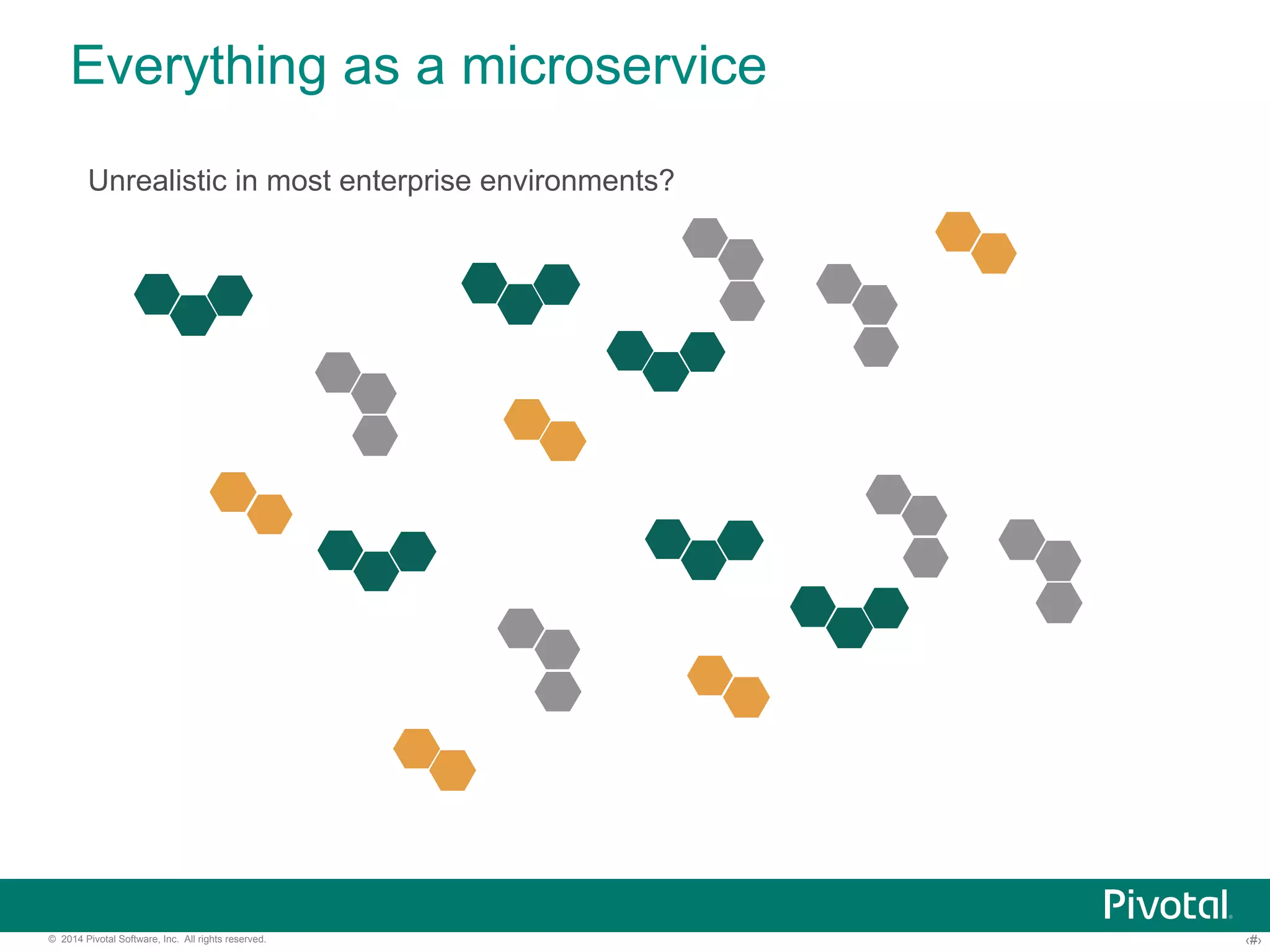 Everything as a microservice

Unrealistic in most enterprise environments?

Pivotal

© 2014 Pivotal Software, Inc. All rights reserved.

‹#›